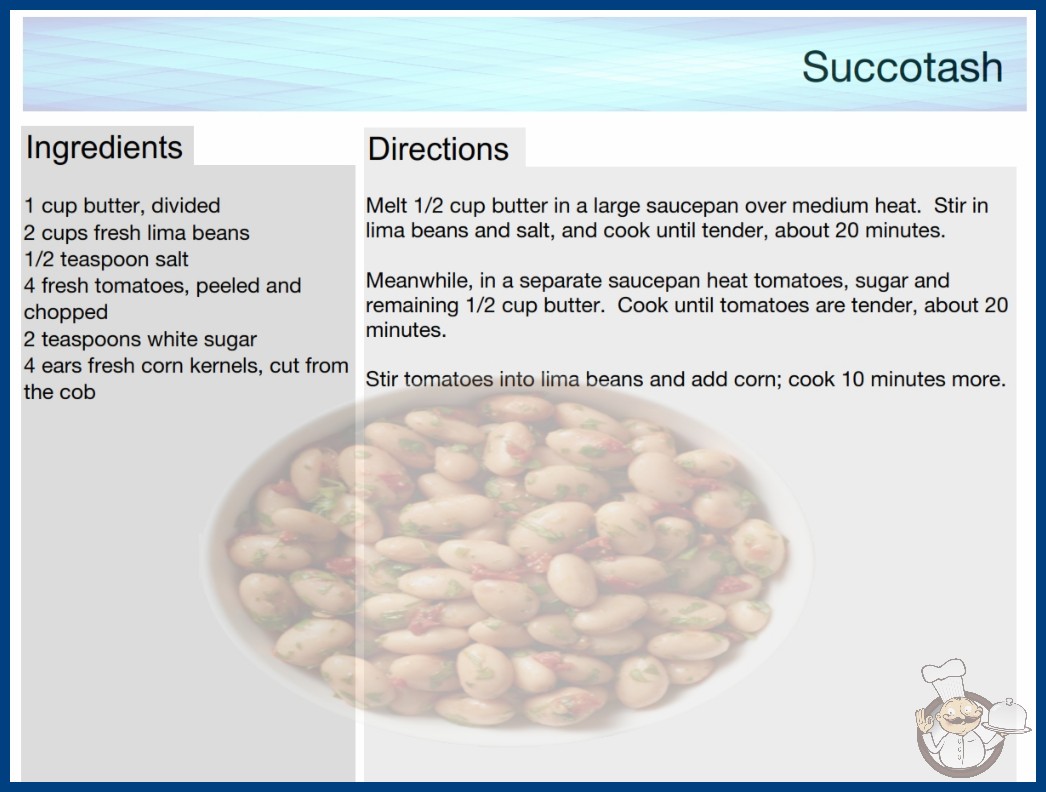 Succotash

Ingredients

1 cup butter, divided
2 cups fresh lima beans
1/2 teaspoon salt
4 fresh tomatoes, peeled and chopped
2 teaspoons white sugar
4 ears fresh corn kernels, cut from the cob

Directions

Melt 1/2 cup butter in a large saucepan over medium heat. Stir in lima beans and salt, and cook until tender, about 20 minutes.

Meanwhile, in a separate saucepan heat tomatoes, sugar and remaining 1/2 cup butter. Cook until tomatoes are tender, about 20 minutes.

Stir tomatoes into lima beans and add corn; cook 10 minutes more.